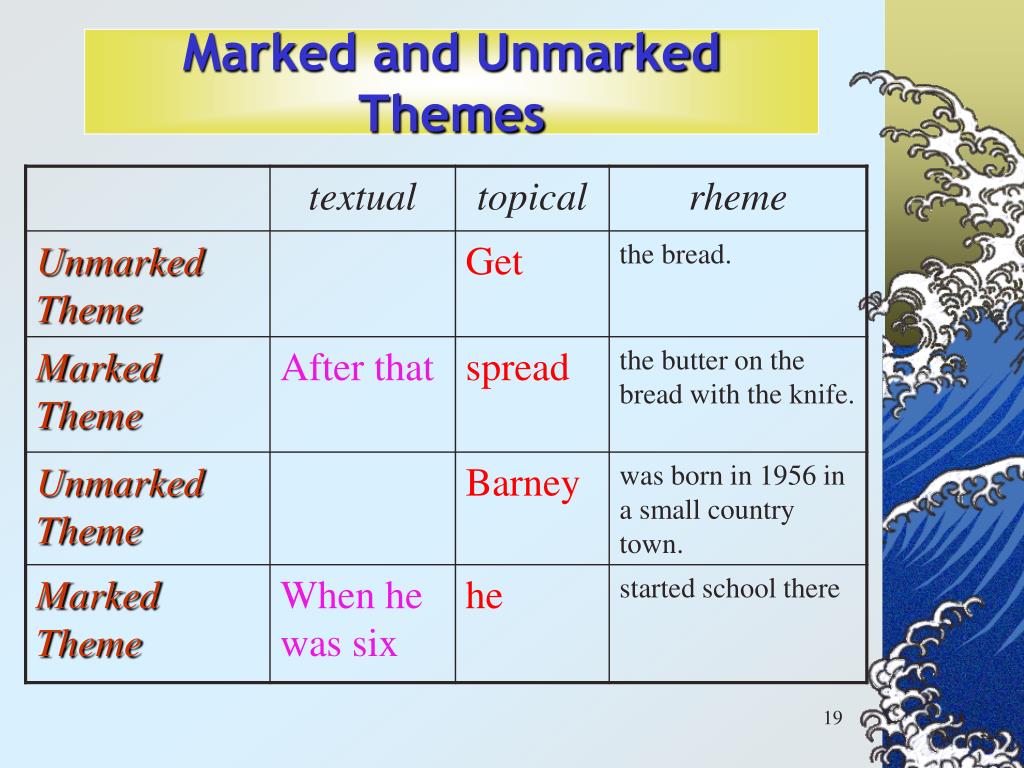 Marked and Unmarked Themes

| | textual | topical | rheme |
|---|---|---|---|
| Unmarked Theme | | Get | the bread. |
| Marked Theme | After that | spread | the butter on the bread with the knife. |
| Unmarked Theme | | Barney | was born in 1956 in a small country town. |
| Marked Theme | When he was six | he | started school there |

19